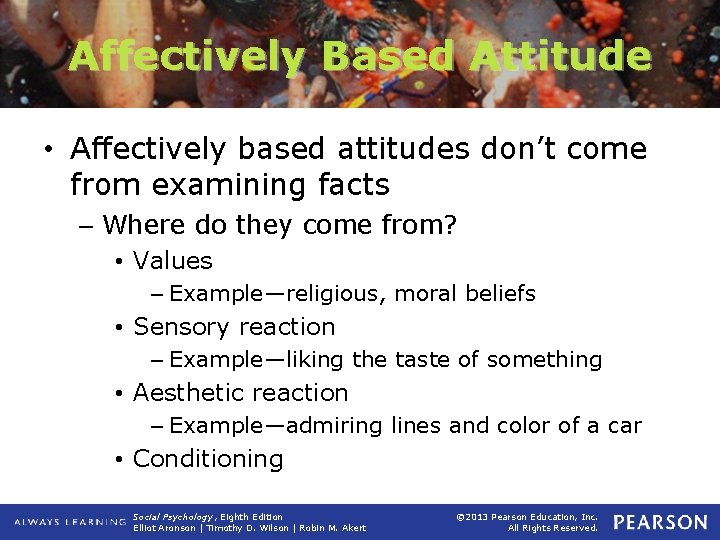 Affectively Based Attitude

• Affectively based attitudes don't come from examining facts
– Where do they come from?
• Values
– Example—religious, moral beliefs
• Sensory reaction
– Example—liking the taste of something
• Aesthetic reaction
– Example—admiring lines and color of a car
• Conditioning

ALWAYS LEARNING
Social Psychology, Eighth Edition
Elliot Aronson | Timothy D. Wilson | Robin M. Akert
©2013 Pearson Education, Inc.
All Rights Reserved.
PEARSON